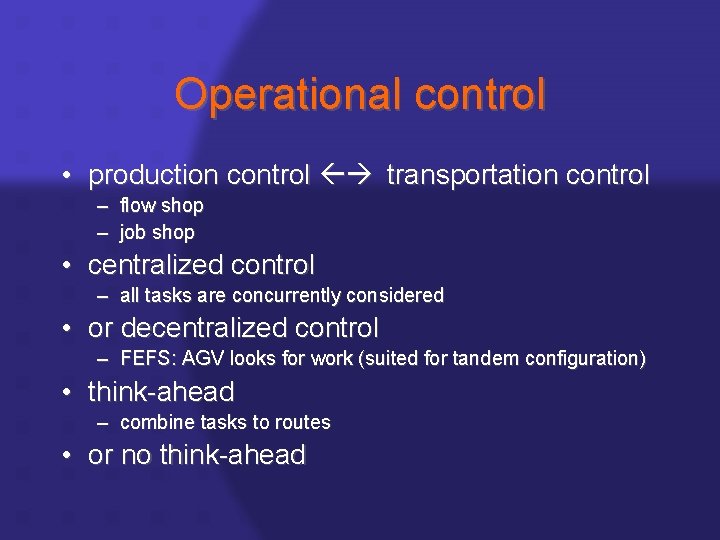 Operational control

• production control ←→ transportation control
– flow shop
– job shop
• centralized control
– all tasks are concurrently considered
• or decentralized control
– FEFS: AGV looks for work (suited for tandem configuration)
• think-ahead
– combine tasks to routes
• or no think-ahead